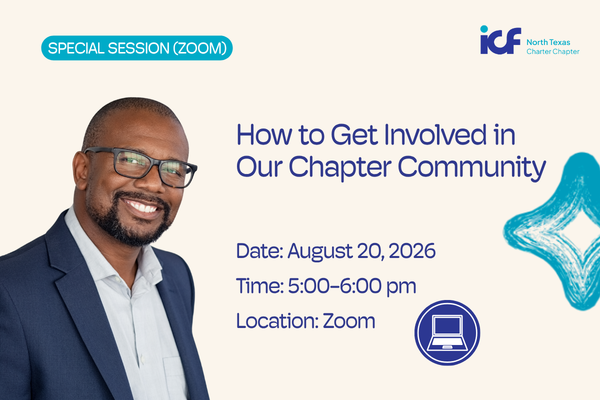 SPECIAL SESSION (ZOOM)

icf North Texas Charter Chapter

How to Get Involved in Our Chapter Community

Date: August 20, 2026

Time: 5:00-6:00 pm

Location: Zoom